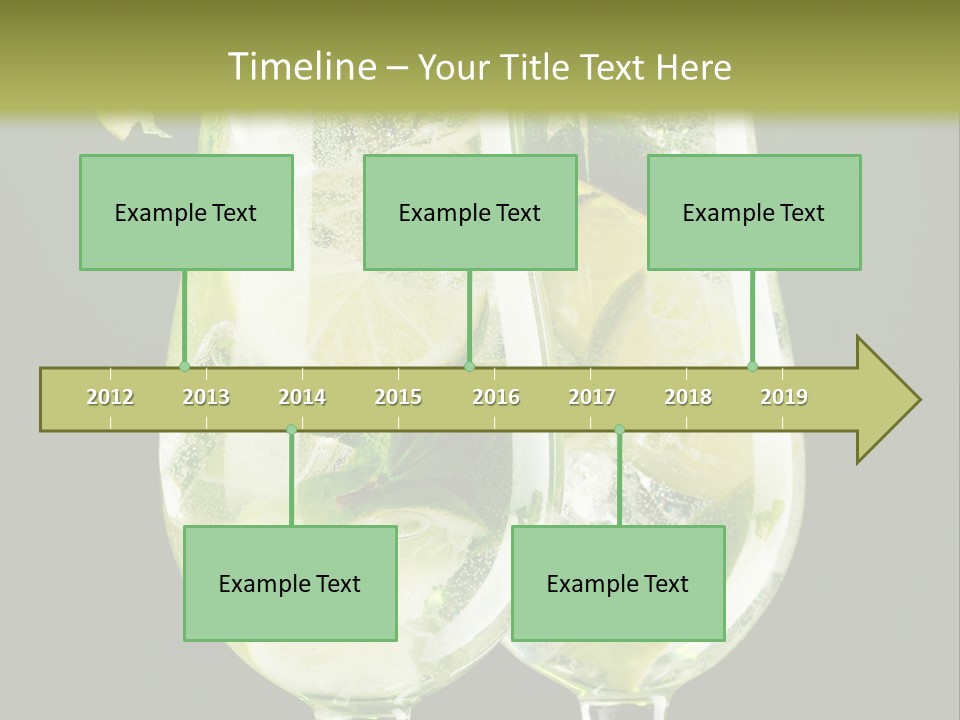 Timeline – Your Title Text Here

Example Text

Example Text

Example Text

2012 2013 2014 2015 2016 2017 2018 2019

Example Text

Example Text